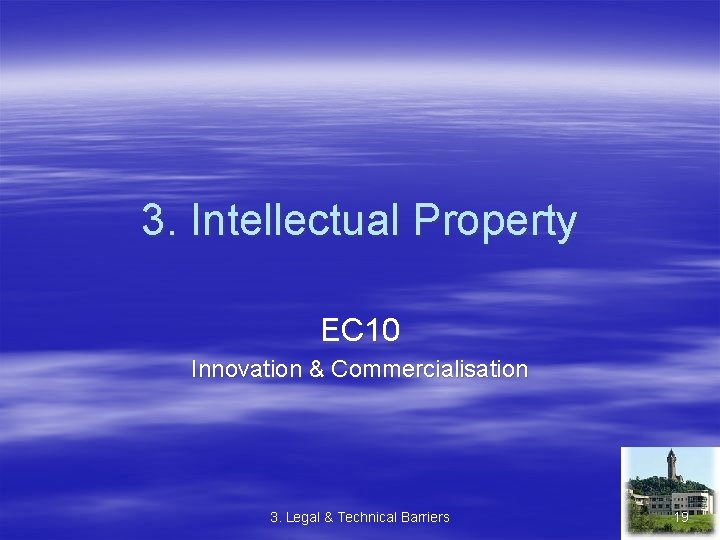 3. Intellectual Property

EC10

Innovation & Commercialisation

3. Legal & Technical Barriers

19